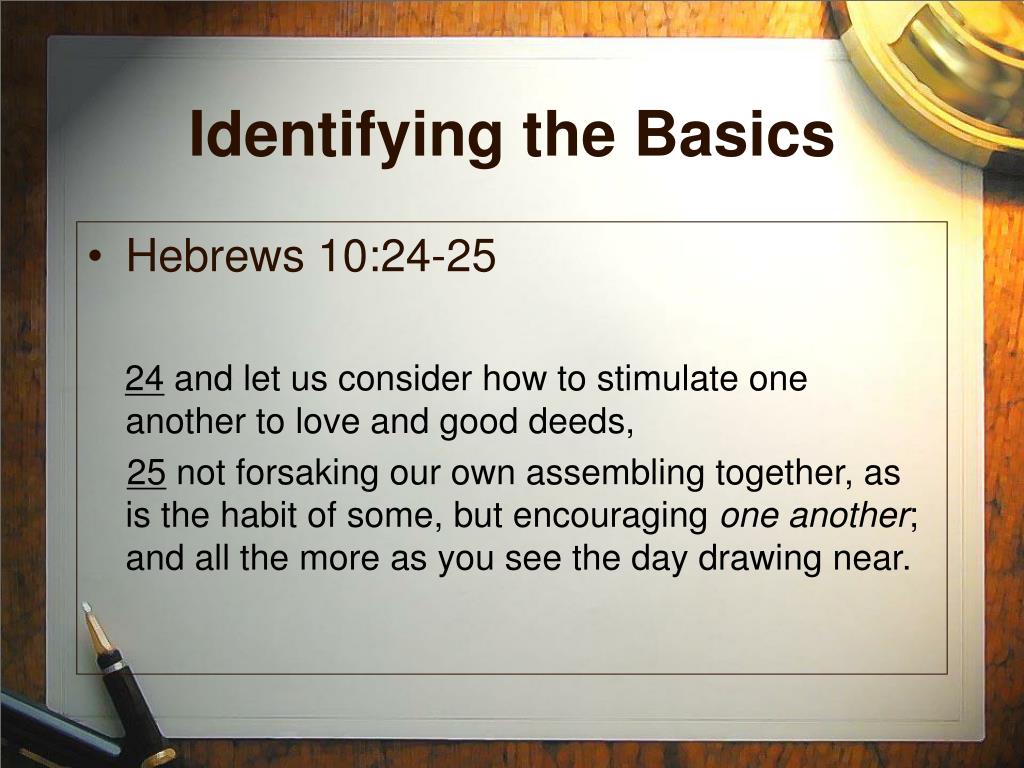 Identifying the Basics

• Hebrews 10:24-25

24 and let us consider how to stimulate one another to love and good deeds,

25 not forsaking our own assembling together, as is the habit of some, but encouraging one another; and all the more as you see the day drawing near.